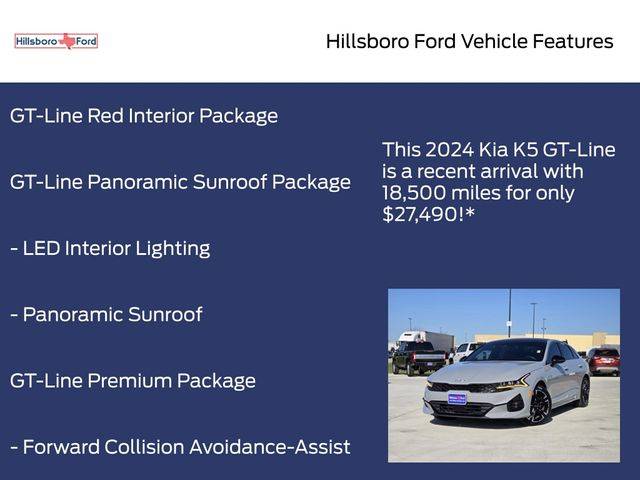 Hillsboro Ford

Hillsboro Ford Vehicle Features

GT-Line Red Interior Package

GT-Line Panoramic Sunroof Package

- LED Interior Lighting

- Panoramic Sunroof

GT-Line Premium Package

- Forward Collision Avoidance-Assist

This 2024 Kia K5 GT-Line is a recent arrival with 18,500 miles for only $27,490!*